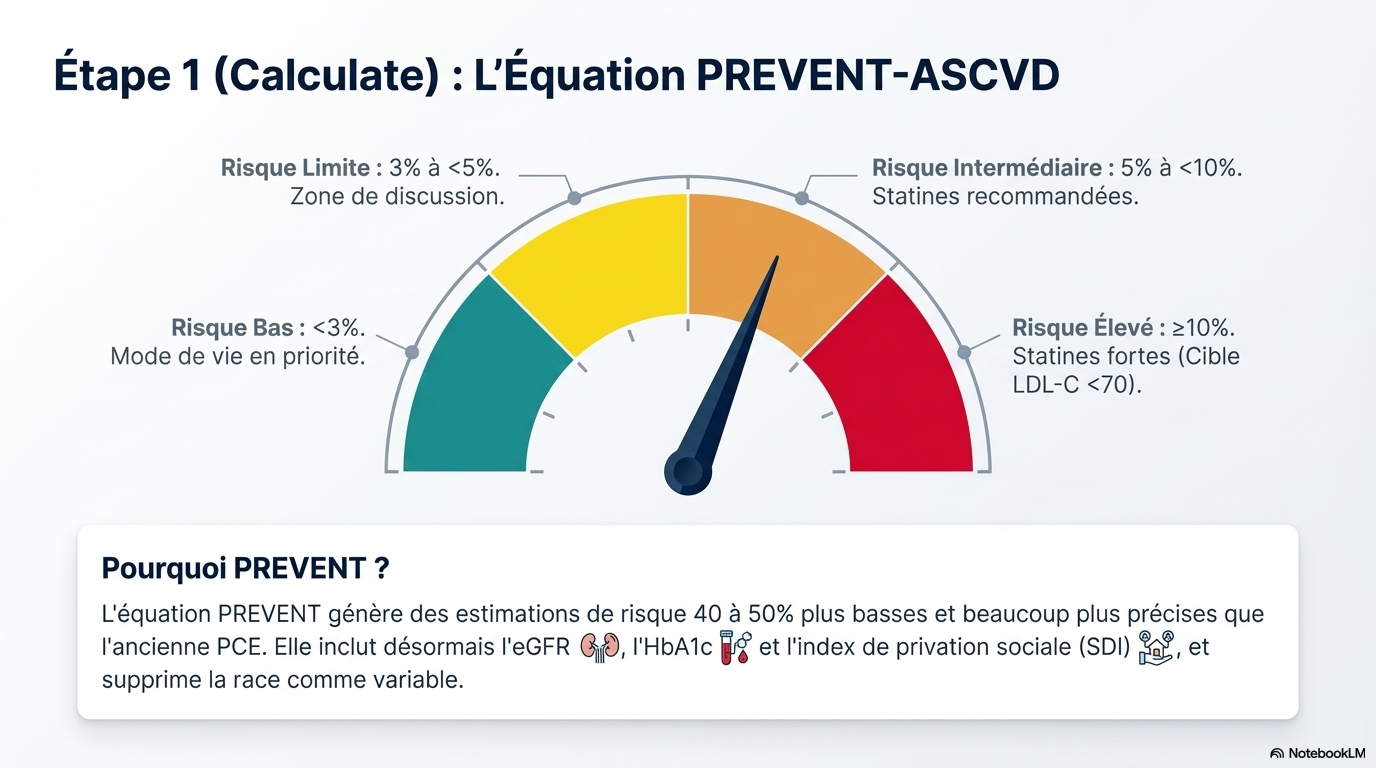 Étape 1 (Calculate) : L'Équation PREVENT-ASCVD

Risque Limite : 3% à <5%. Zone de discussion.

Risque Intermédiaire : 5% à <10%. Statines recommandées.

Risque Bas : <3%. Mode de vie en priorité.

Risque Élevé : ≥10%. Statines fortes (Cible LDL-C <70).

Pourquoi PREVENT ?

L'équation PREVENT génère des estimations de risque 40 à 50% plus basses et beaucoup plus précises que l'ancienne PCE. Elle inclut désormais l'eGFR, l'HbA1c et l'index de privation sociale (SDI), et supprime la race comme variable.

NotebookLM